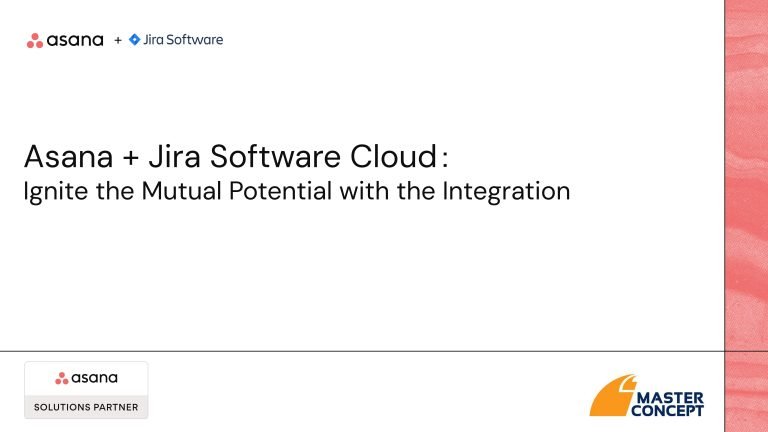 asana + Jira Software

Asana + Jira Software Cloud:
Ignite the Mutual Potential with the Integration

asana
SOLUTIONS PARTNER

MASTER CONCEPT